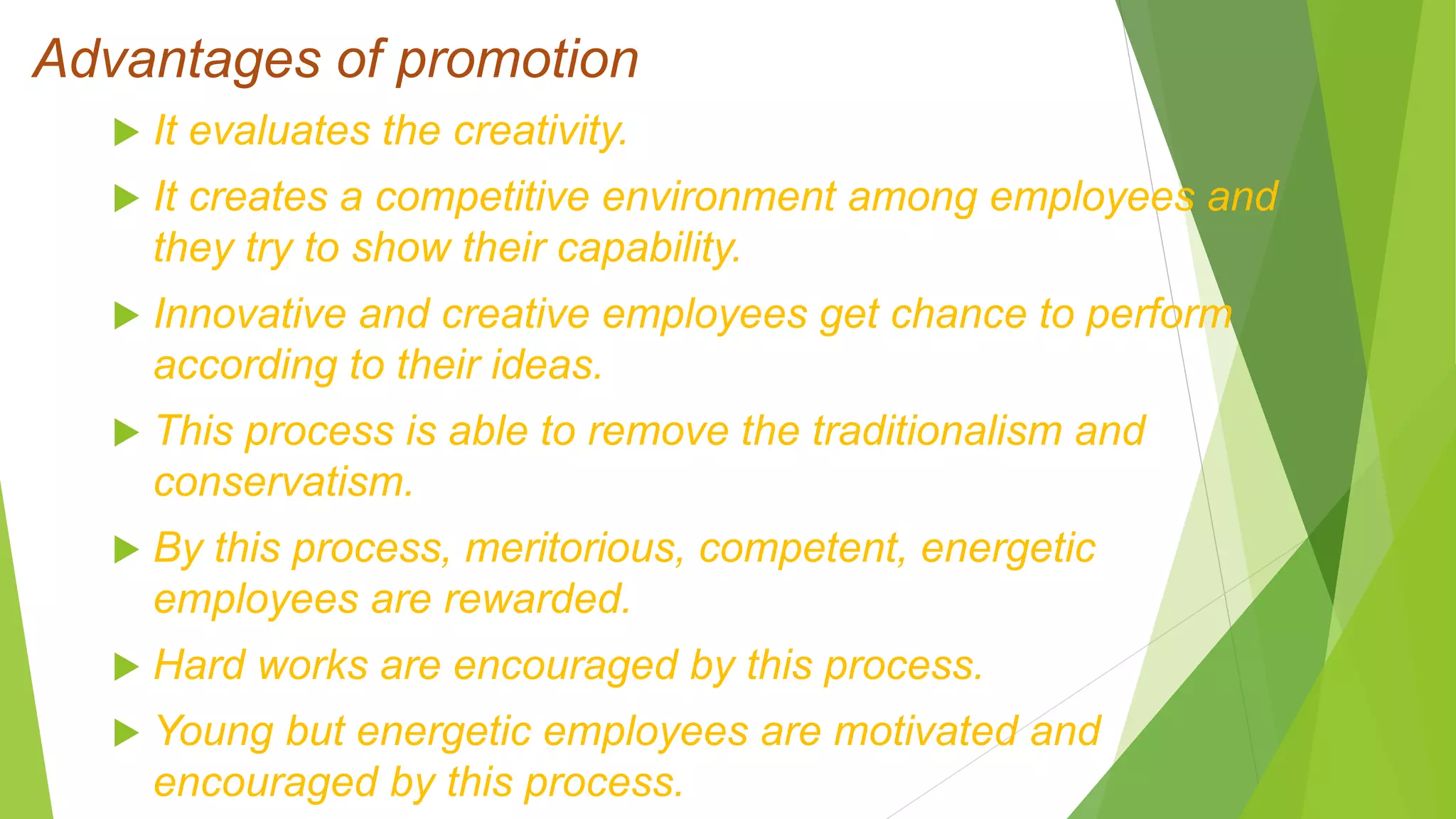 Advantages of promotion

It evaluates the creativity.

It creates a competitive environment among employees and they try to show their capability.

Innovative and creative employees get chance to perform according to their ideas.

This process is able to remove the traditionalism and conservatism.

By this process, meritorious, competent, energetic employees are rewarded.

Hard works are encouraged by this process.

Young but energetic employees are motivated and encouraged by this process.